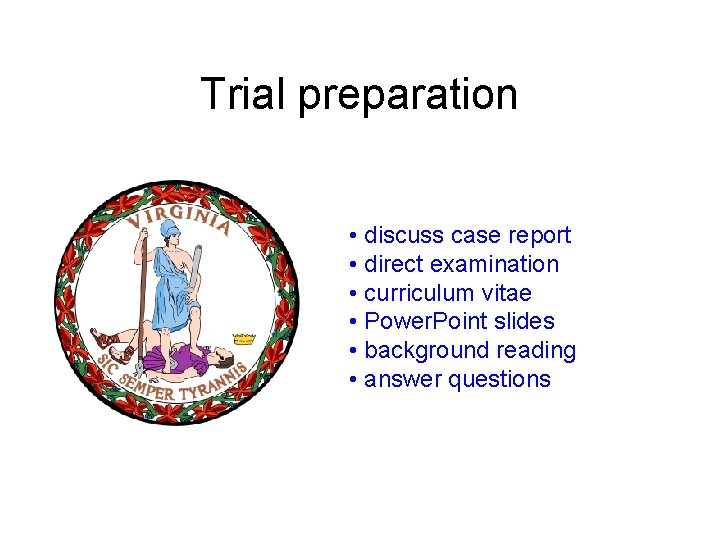 Trial preparation

VIRGINIA

SIC SEMPER TYRANNIS

• discuss case report
• direct examination
• curriculum vitae
• PowerPoint slides
• background reading
• answer questions